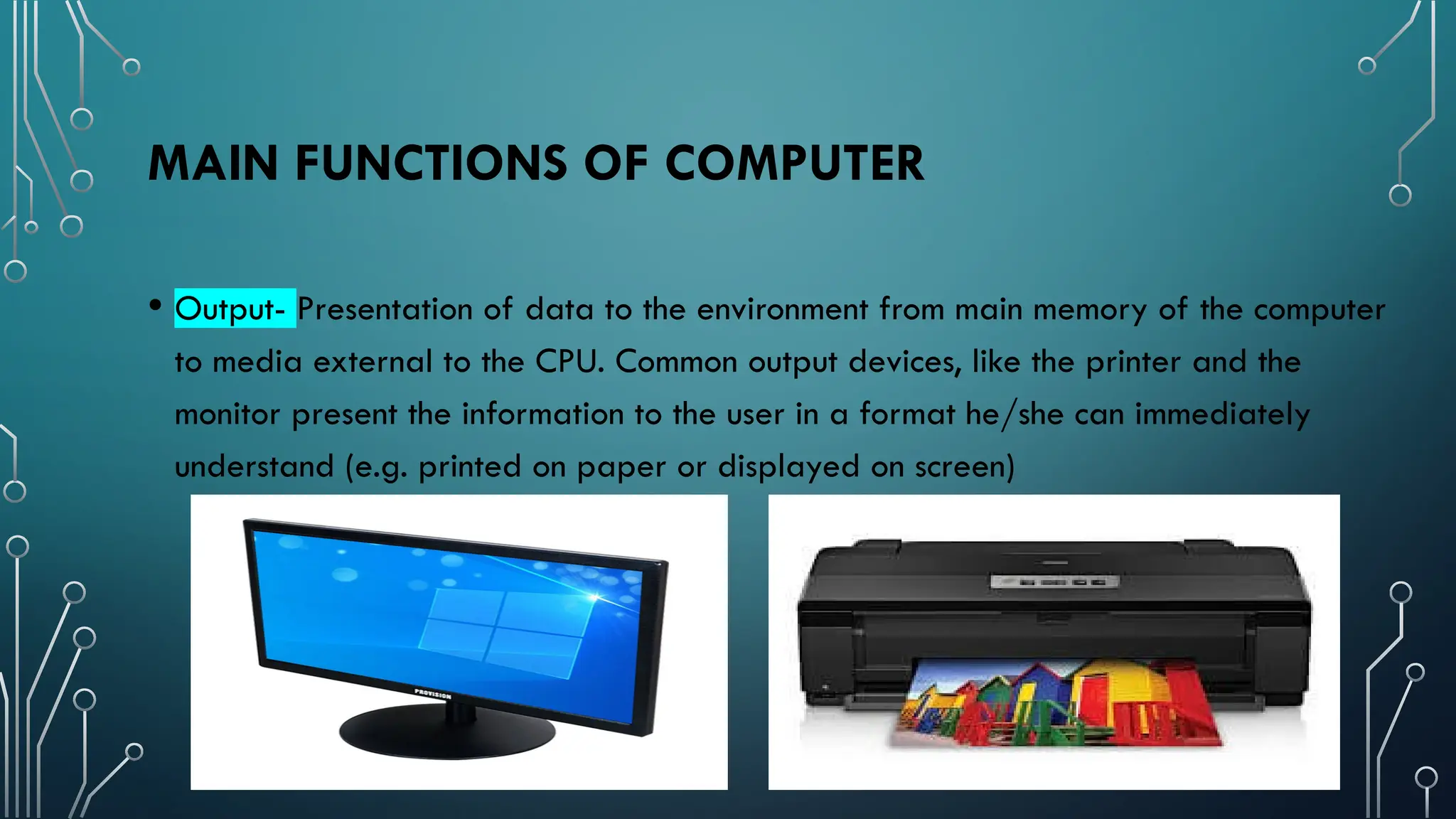 MAIN FUNCTIONS OF COMPUTER

• Output- Presentation of data to the environment from main memory of the computer to media external to the CPU. Common output devices, like the printer and the monitor present the information to the user in a format he/she can immediately understand (e.g. printed on paper or displayed on screen)

PROVISION